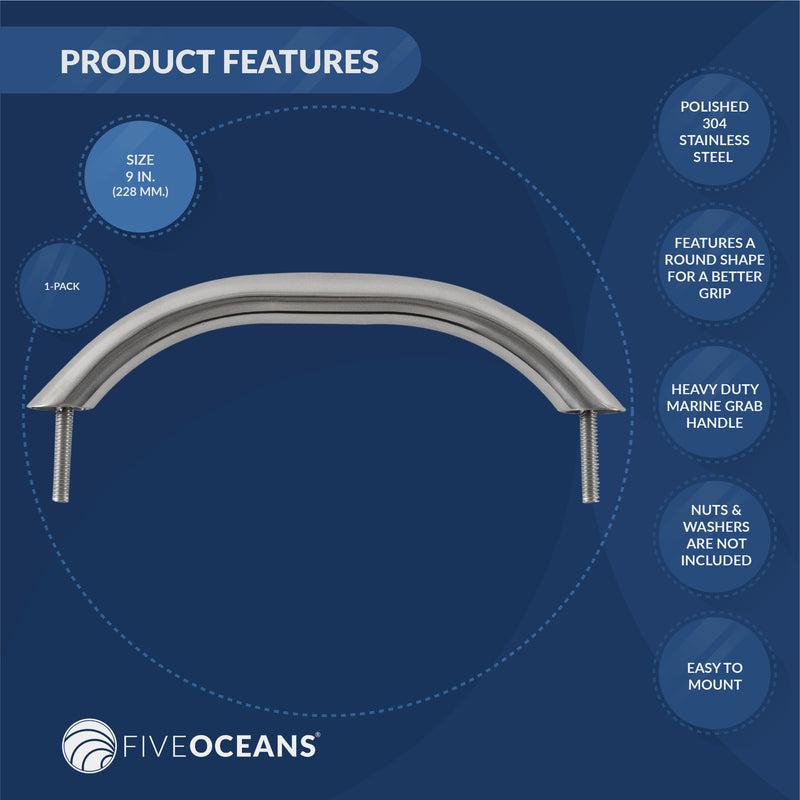 PRODUCT FEATURES

SIZE
9 IN.
(228 MM.)

1-PACK

POLISHED 304 STAINLESS STEEL

FEATURES A ROUND SHAPE FOR A BETTER GRIP

HEAVY DUTY MARINE GRAB HANDLE

NUTS & WASHERS ARE NOT INCLUDED

EASY TO MOUNT

FIVEOCEANS®